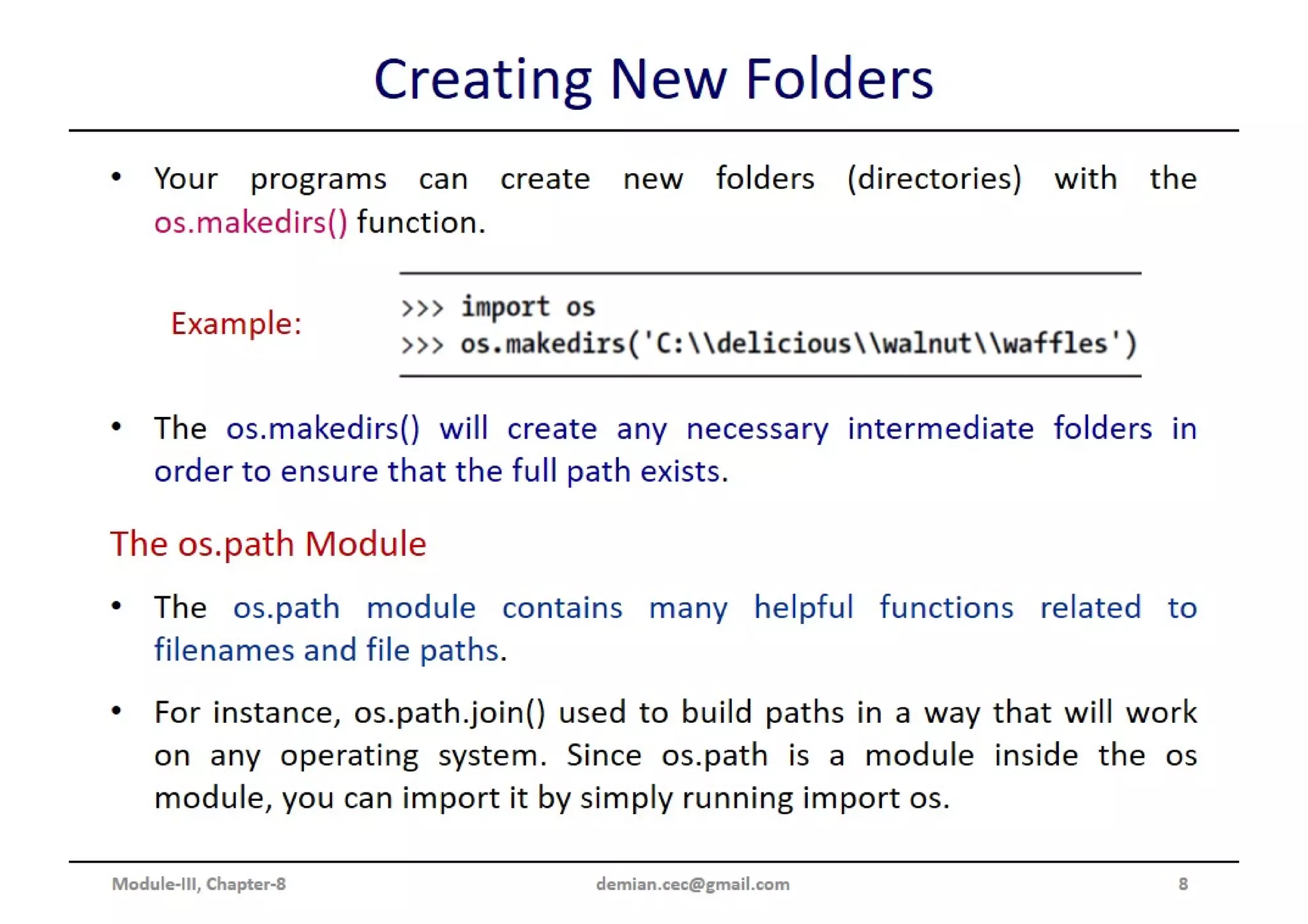 Creating New Folders

• Your programs can create new folders (directories) with the os.makedirs() function.

Example:

>>> import os
>>> os.makedirs('C:\\delicious\\walnut\\waffles')

• The os.makedirs() will create any necessary intermediate folders in order to ensure that the full path exists.

The os.path Module

• The os.path module contains many helpful functions related to filenames and file paths.

• For instance, os.path.join() used to build paths in a way that will work on any operating system. Since os.path is a module inside the os module, you can import it by simply running import os.

Module-III, Chapter-8 demian.cec@gmail.com 8